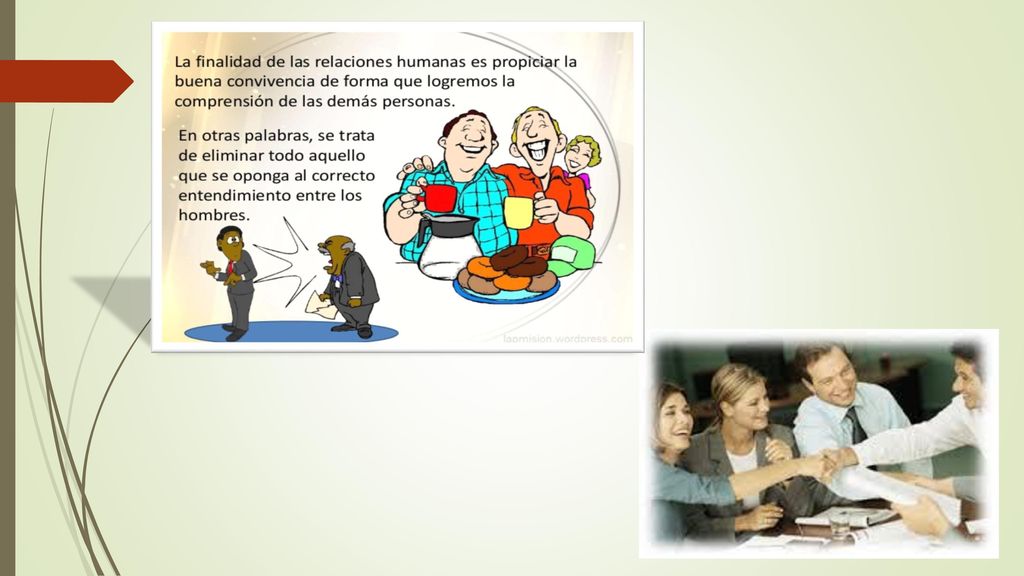 La finalidad de las relaciones humanas es propiciar la buena convivencia de forma que logremos la comprensión de las demás personas.

En otras palabras, se trata de eliminar todo aquello que se oponga al correcto entendimiento entre los hombres.

laomision.wordpress.com